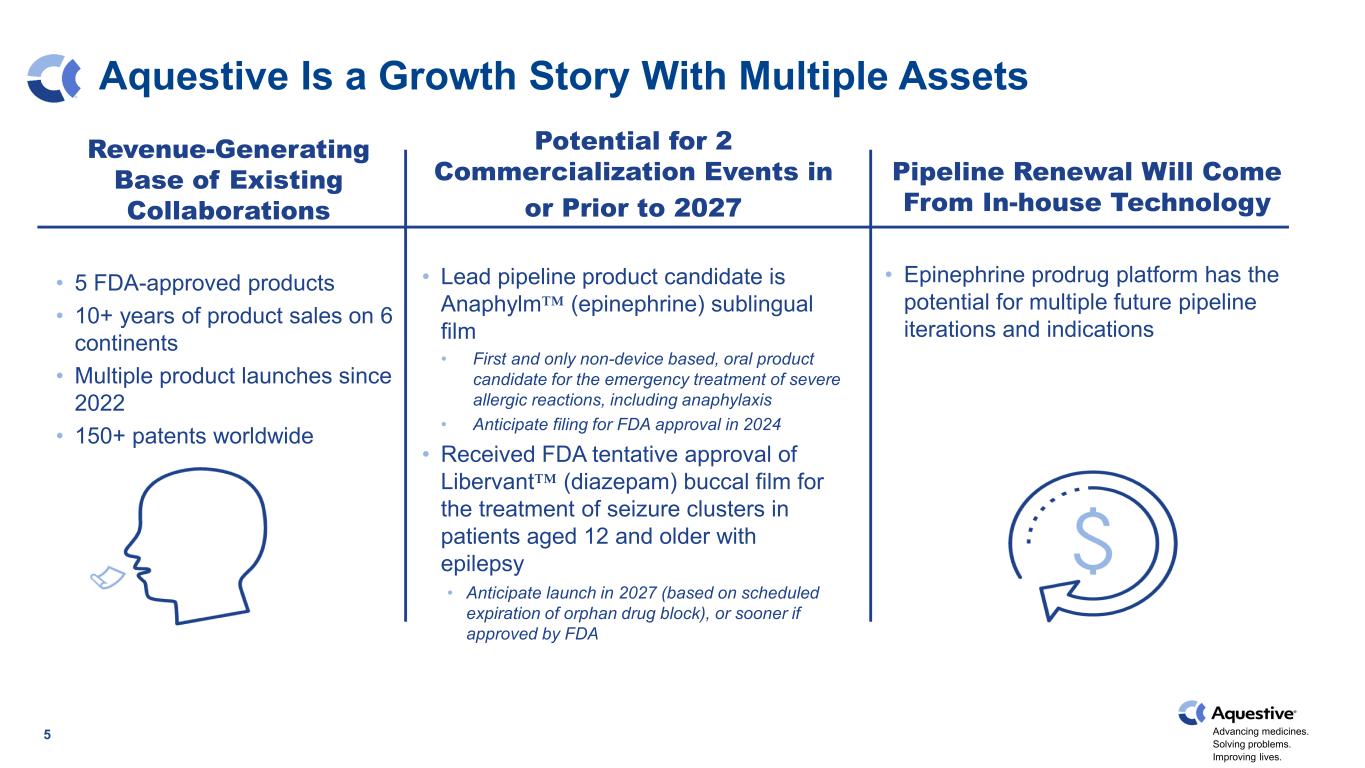 Aquestive Is a Growth Story With Multiple Assets

Revenue-Generating Base of Existing Collaborations

• 5 FDA-approved products
• 10+ years of product sales on 6 continents
• Multiple product launches since 2022
• 150+ patents worldwide

Potential for 2 Commercialization Events in or Prior to 2027

• Lead pipeline product candidate is Anaphylm™ (epinephrine) sublingual film
• First and only non-device based, oral product candidate for the emergency treatment of severe allergic reactions, including anaphylaxis
• Anticipate filing for FDA approval in 2024
• Received FDA tentative approval of Libervant™ (diazepam) buccal film for the treatment of seizure clusters in patients aged 12 and older with epilepsy
• Anticipate launch in 2027 (based on scheduled expiration of orphan drug block), or sooner if approved by FDA

Pipeline Renewal Will Come From In-house Technology

• Epinephrine prodrug platform has the potential for multiple future pipeline iterations and indications

$

5

Aquestive®
Advancing medicines.
Solving problems.
Improving lives.